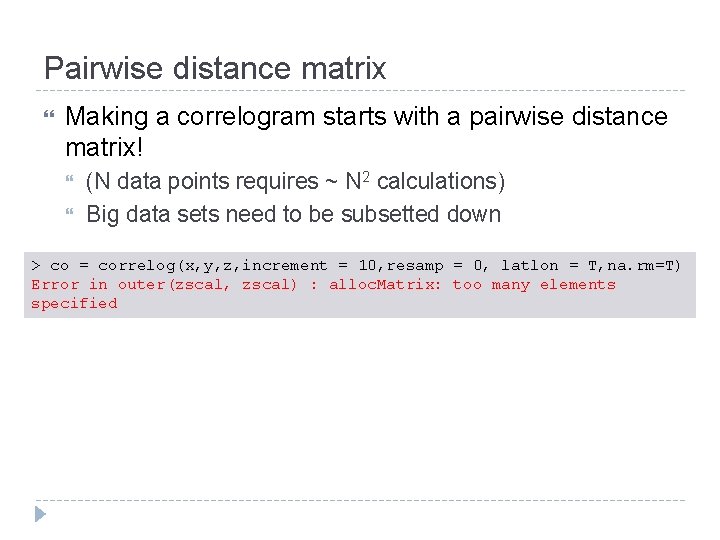 Pairwise distance matrix

Making a correlogram starts with a pairwise distance matrix!

(N data points requires ~ $N^2$ calculations)

Big data sets need to be subsetted down

> co = correlog(x,y,z,increment = 10,resamp = 0, latlon = T,na.rm=T)
Error in outer(zscal, zscal) : allocMatrix: too many elements specified